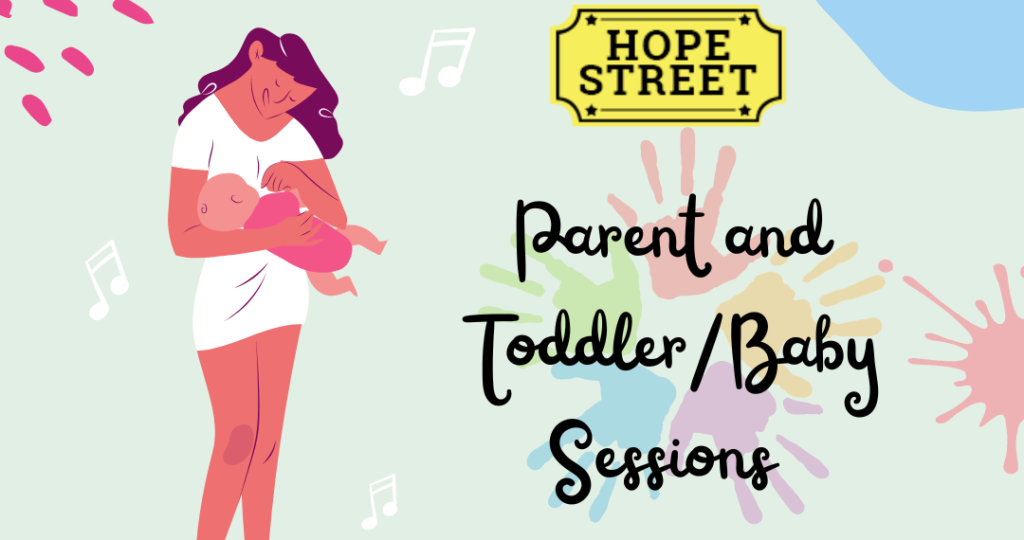 HOPE STREET

Parent and Toddler/Baby Sessions